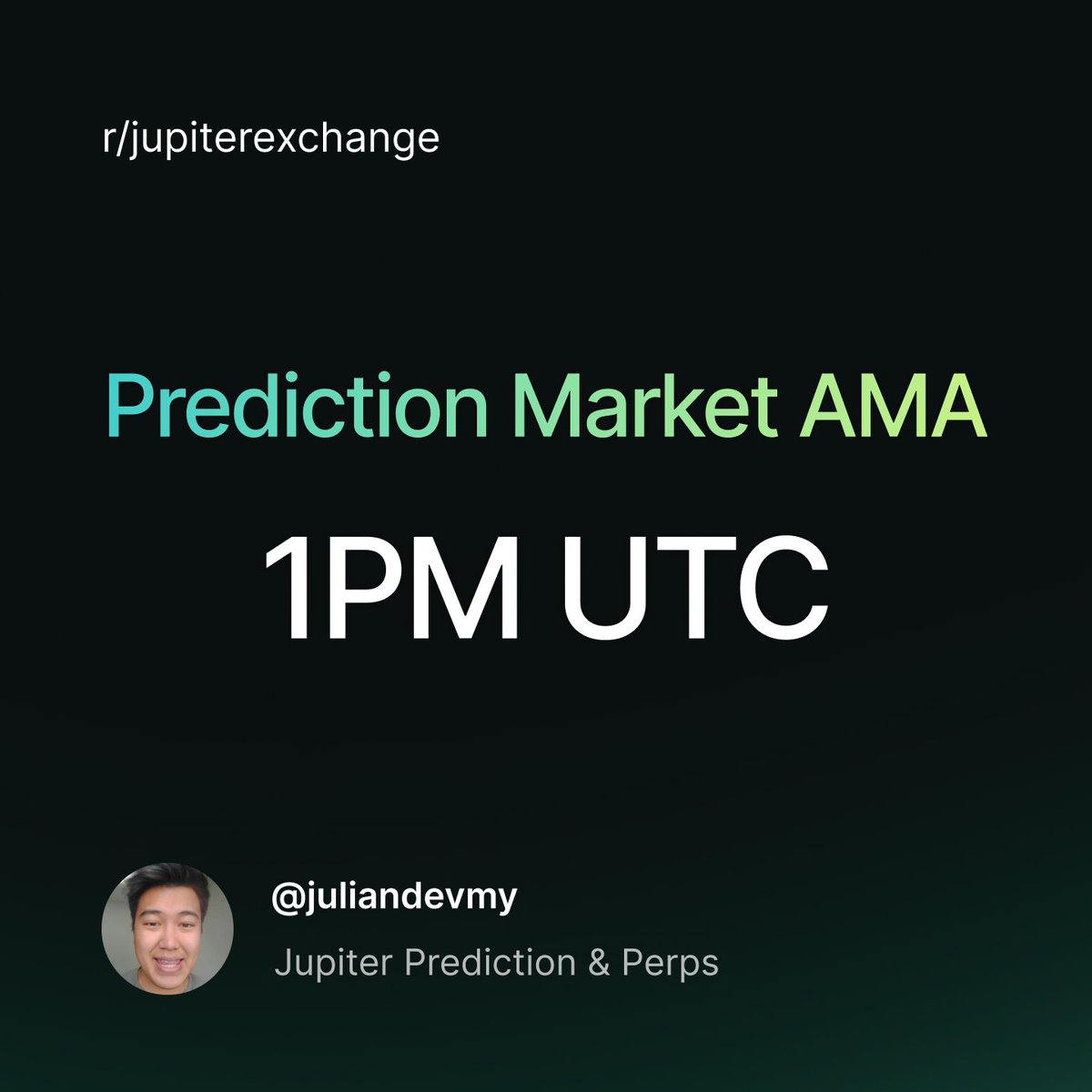 r/jupiterexchange

Prediction Market AMA

1PM UTC

@juliandevmy

Jupiter Prediction & Perps